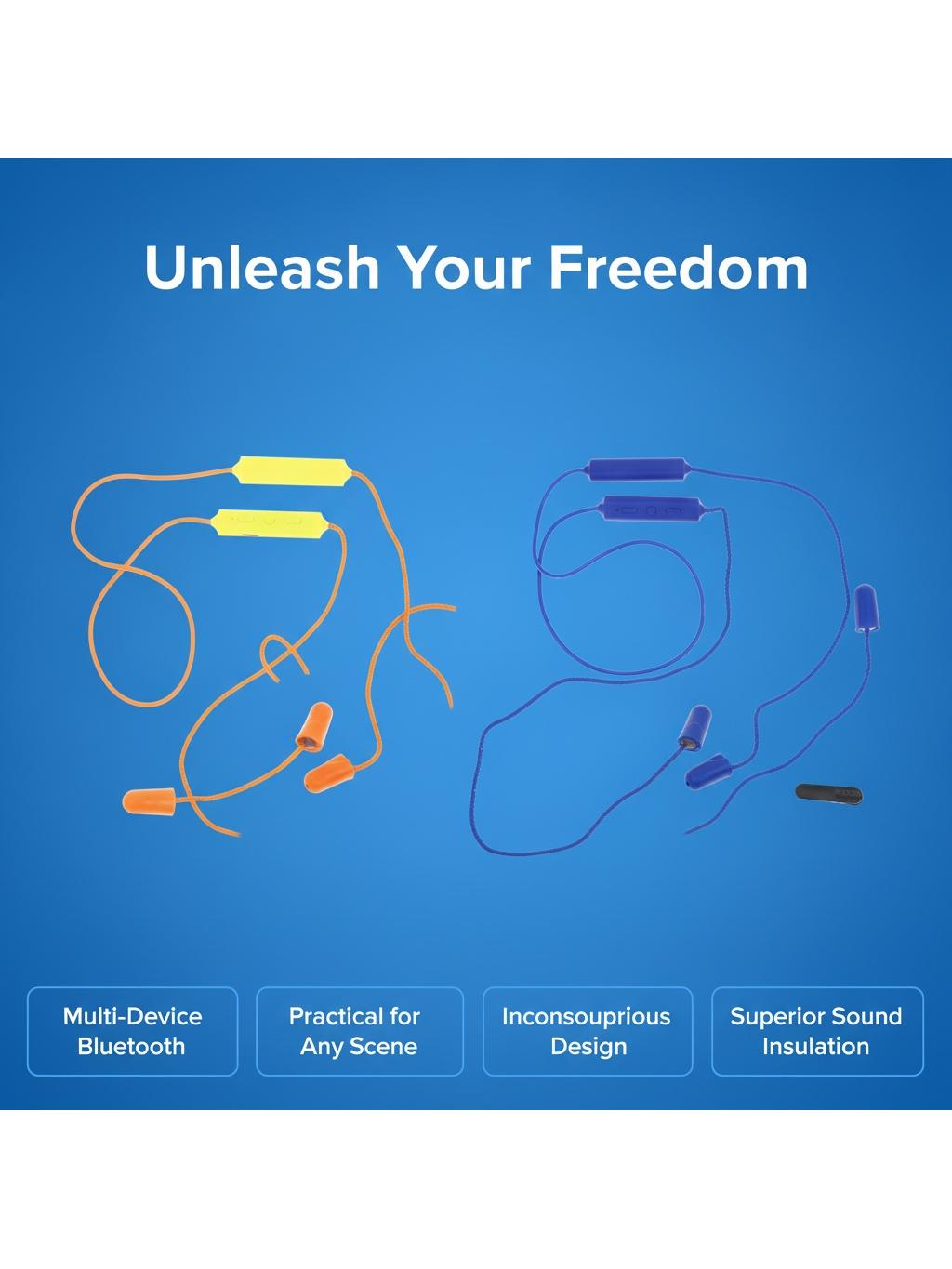 Unleash Your Freedom

Multi-Device Bluetooth

Practical for Any Scene

Inconsouprious Design

Superior Sound Insulation